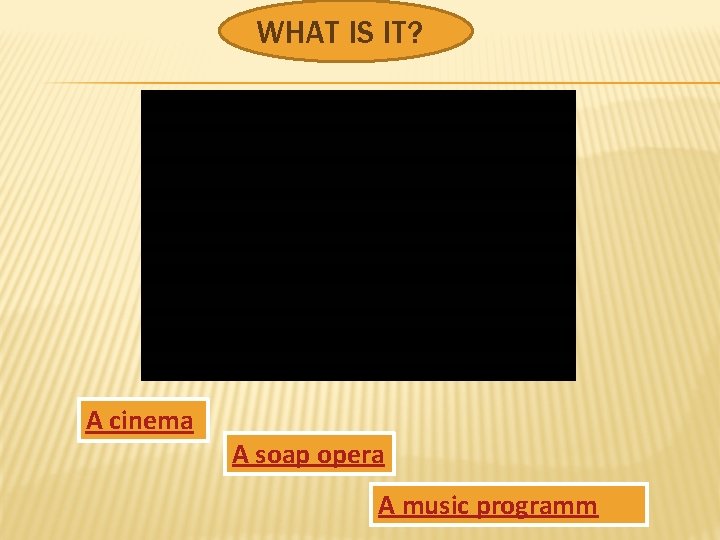 WHAT IS IT?

A cinema

A soap opera

A music programm